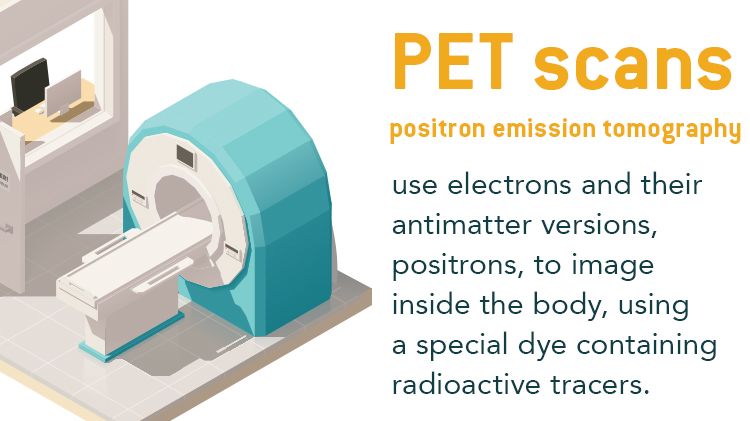 PET scans

positron emission tomography

use electrons and their antimatter versions, positrons, to image inside the body, using a special dye containing radioactive tracers.